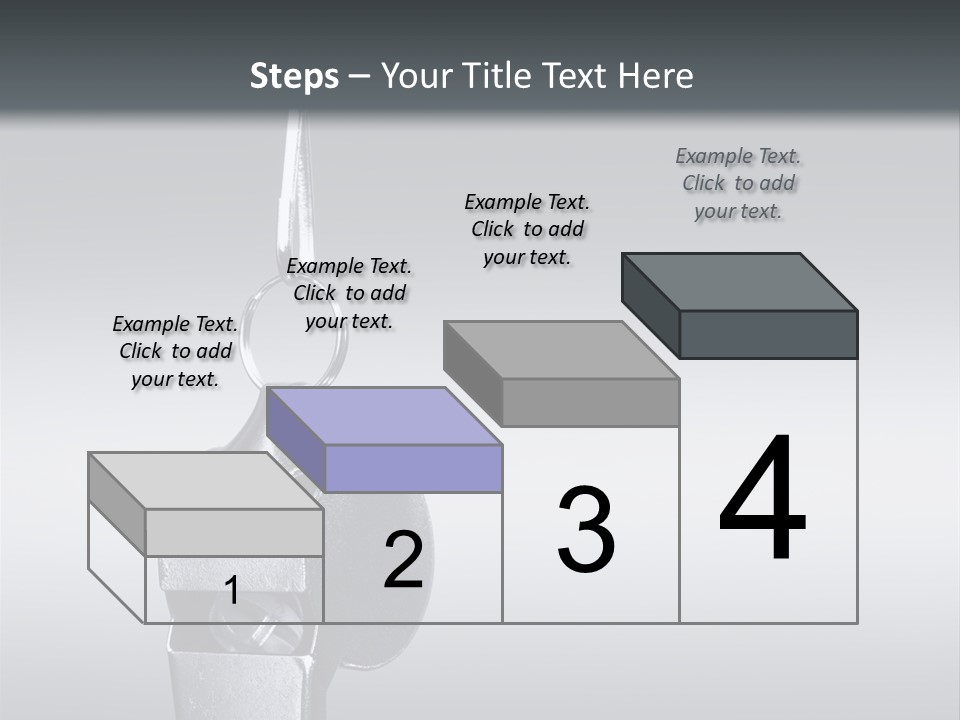 Steps – Your Title Text Here

Example Text. Click to add your text.

Example Text. Click to add your text.

Example Text. Click to add your text.

Example Text. Click to add your text.

1

2

3

4